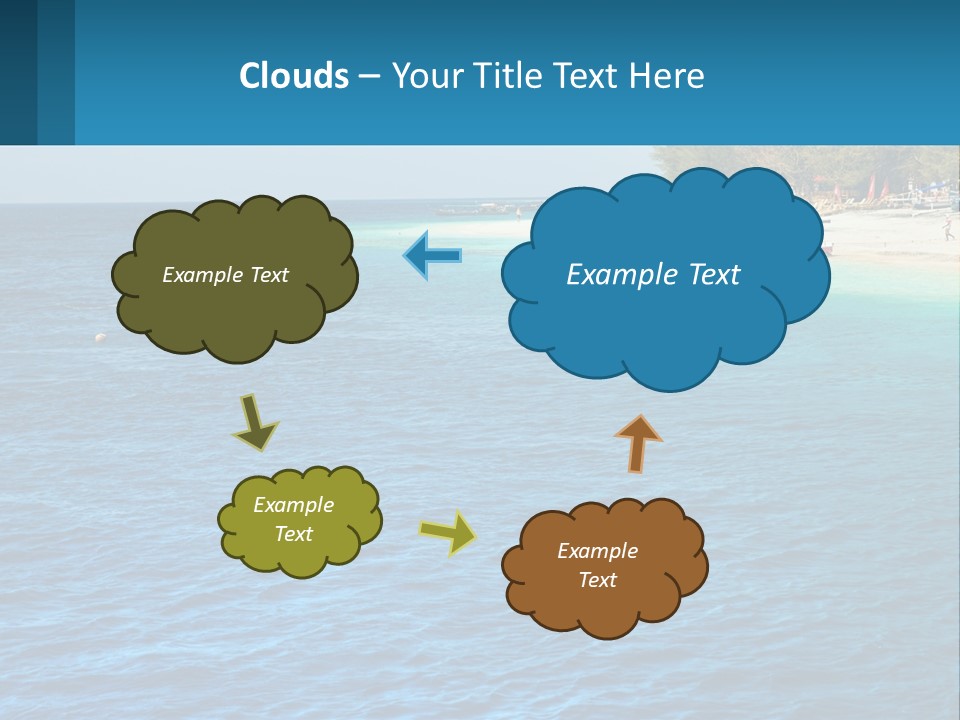 Clouds – Your Title Text Here

Example Text

Example Text

Example Text

Example Text